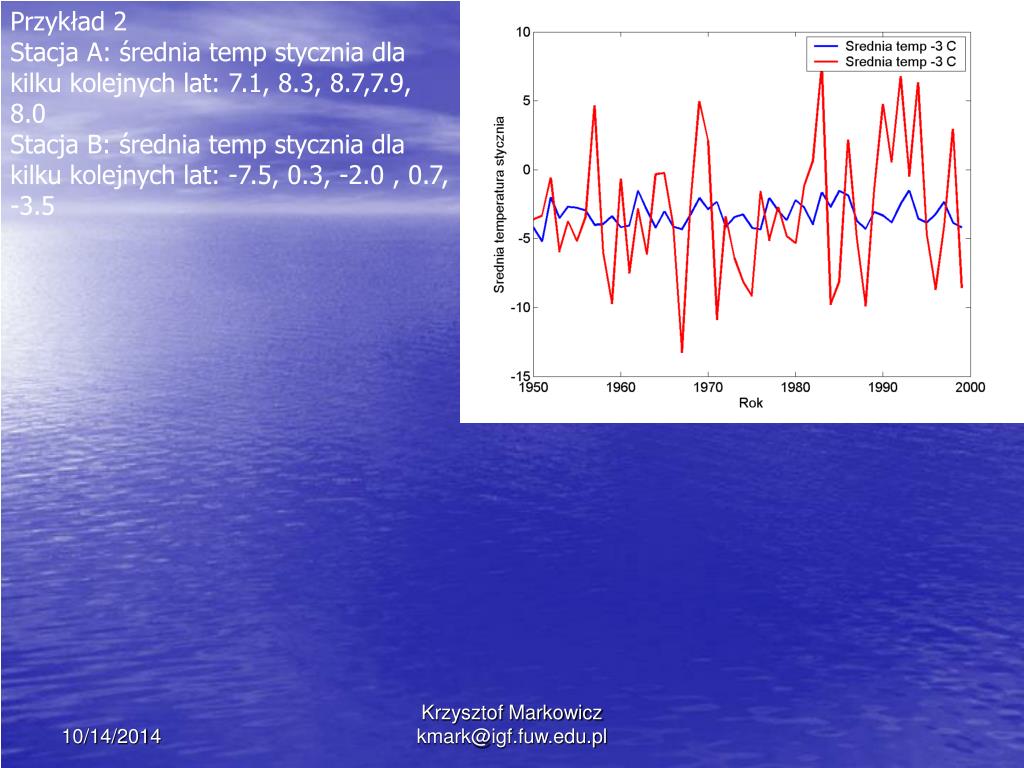 Przykład 2
Stacja A: średnia temp stycznia dla kilku kolejnych lat: 7.1, 8.3, 8.7,7.9, 8.0
Stacja B: średnia temp stycznia dla kilku kolejnych lat: -7.5, 0.3, -2.0 , 0.7, -3.5

Srednia temp -3 C
Srednia temp -3 C

Srednia temperatura stycznia

10
5
0
-5
-10
-15

1950 1960 1970 1980 1990 2000
Rok

10/14/2014

Krzysztof Markowicz
kmark@igf.fuw.edu.pl